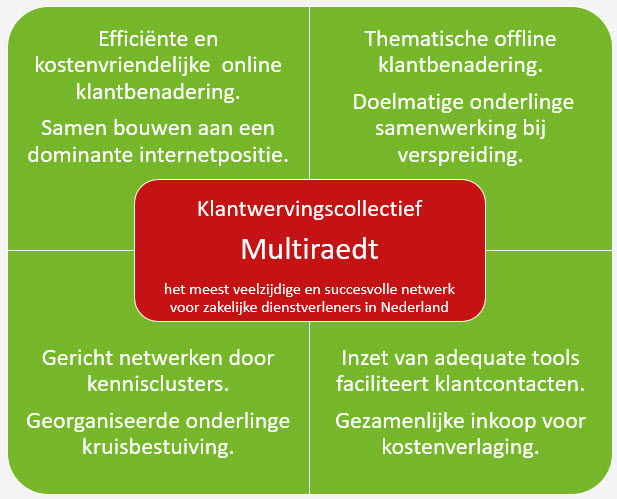 Efficiënte en kostenvriendelijke online klantbenadering.

Samen bouwen aan een dominante internetpositie.

Thematische offline klantbenadering.

Doelmatige onderlinge samenwerking bij verspreiding.

Klantwervingscollectief

Multiraedt

het meest veelzijdige en succesvolle netwerk voor zakelijke dienstverleners in Nederland

Gericht netwerken door kennisclusters.

Georganiseerde onderlinge kruisbestuiving.

Inzet van adequate tools faciliteert klantcontacten.

Gezamenlijke inkoop voor kostenverlaging.